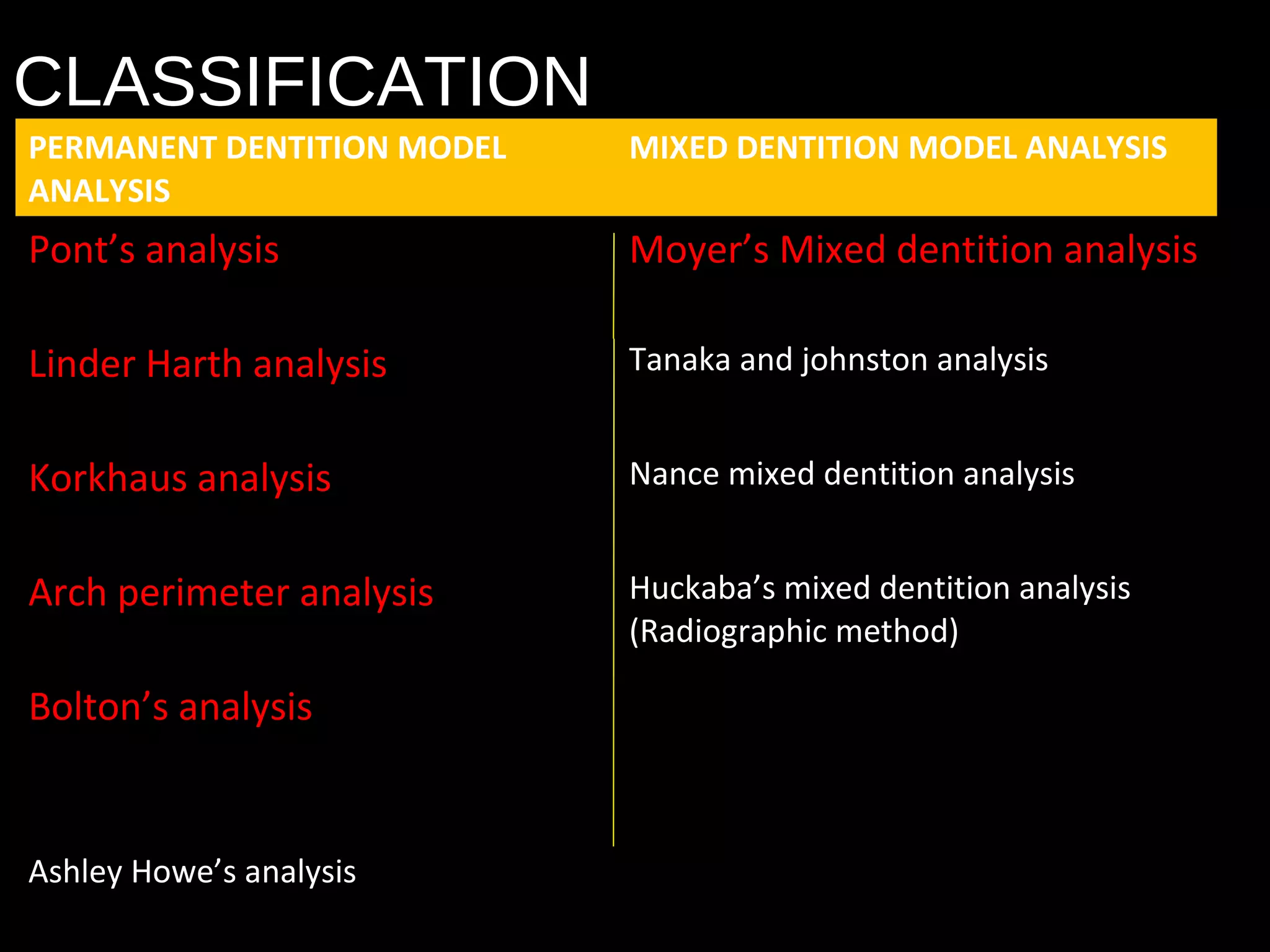 CLASSIFICATION

| PERMANENT DENTITION MODEL ANALYSIS | MIXED DENTITION MODEL ANALYSIS |
|---|---|
| Pont’s analysis | Moyer’s Mixed dentition analysis |
| Linder Harth analysis | Tanaka and johnston analysis |
| Korkhaus analysis | Nance mixed dentition analysis |
| Arch perimeter analysis | Huckaba’s mixed dentition analysis (Radiographic method) |
| Bolton’s analysis | |
| Ashley Howe’s analysis | |